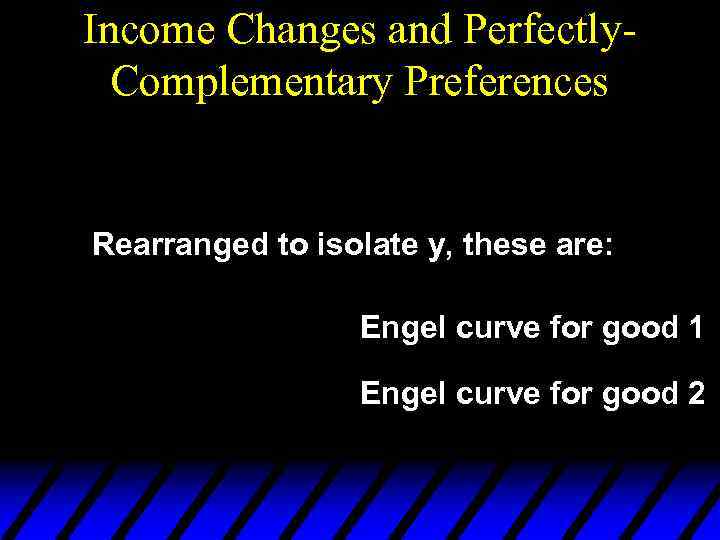 Income Changes and Perfectly-Complementary Preferences

Rearranged to isolate y, these are:

Engel curve for good 1

Engel curve for good 2